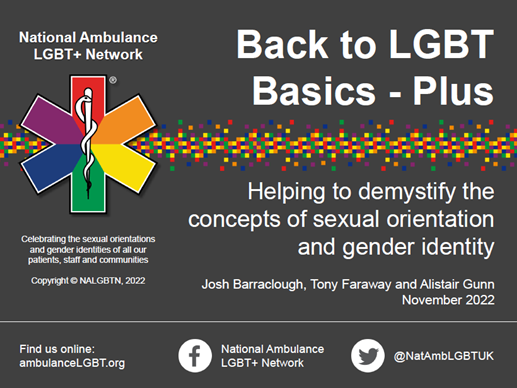 National Ambulance LGBT+ Network

®

Celebrating the sexual orientations and gender identities of all our patients, staff and communities

Copyright © NALGBTN, 2022

Back to LGBT Basics - Plus

Helping to demystify the concepts of sexual orientation and gender identity

Josh Barraclough, Tony Faraway and Alistair Gunn
November 2022

Find us online:
ambulanceLGBT.org

National Ambulance LGBT+ Network

@NatAmbLGBTUK